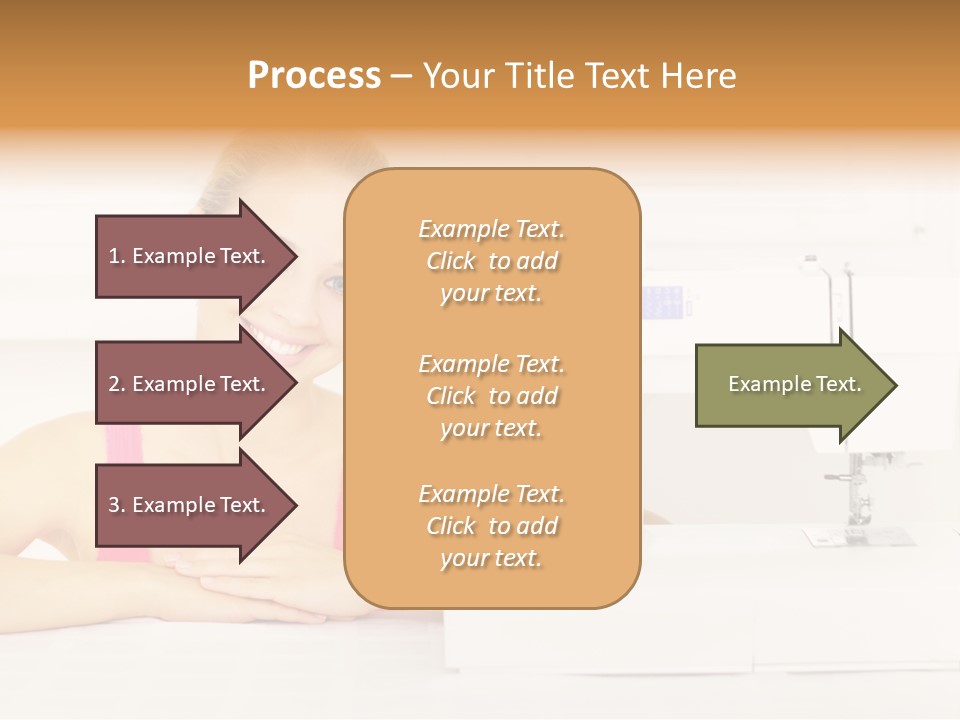 Process – Your Title Text Here

1. Example Text.

2. Example Text.

3. Example Text.

Example Text. Click to add your text.

Example Text. Click to add your text.

Example Text. Click to add your text.

Example Text.